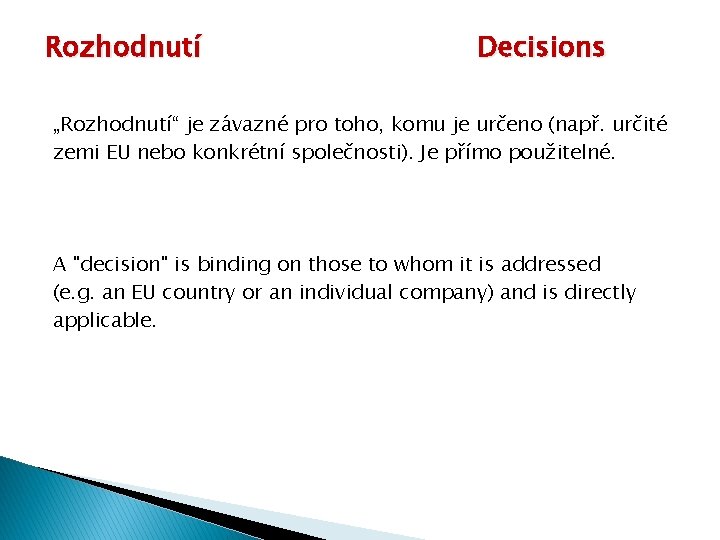 Rozhodnutí Decisions

„Rozhodnutí“ je závazné pro toho, komu je určeno (např. určité zemi EU nebo konkrétní společnosti). Je přímo použitelné.

A "decision" is binding on those to whom it is addressed (e.g. an EU country or an individual company) and is directly applicable.